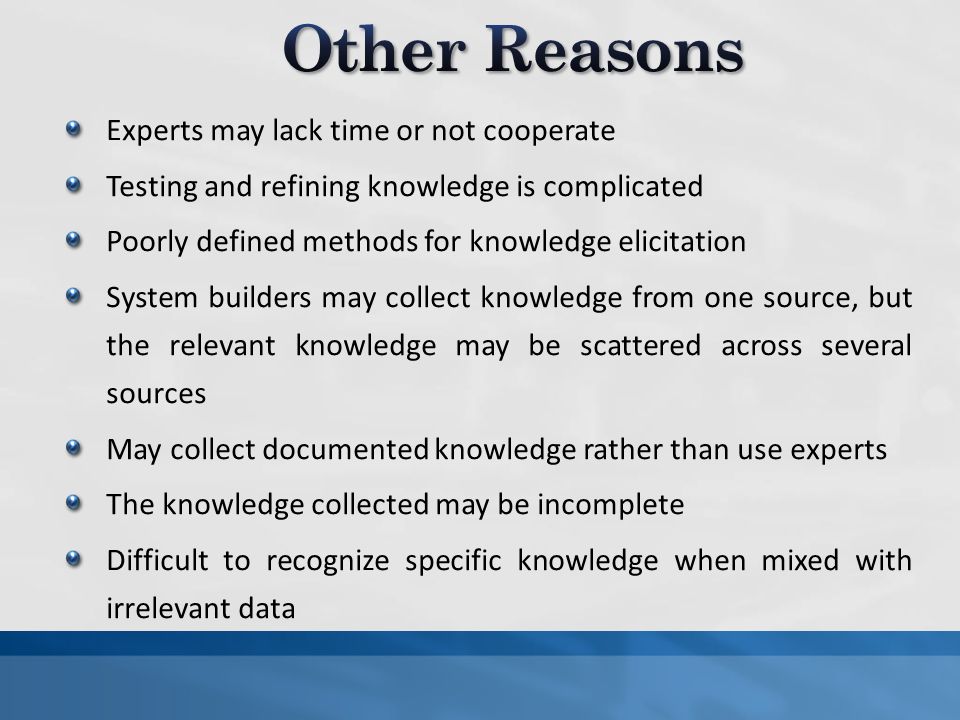 Other Reasons

Experts may lack time or not cooperate

Testing and refining knowledge is complicated

Poorly defined methods for knowledge elicitation

System builders may collect knowledge from one source, but the relevant knowledge may be scattered across several sources

May collect documented knowledge rather than use experts

The knowledge collected may be incomplete

Difficult to recognize specific knowledge when mixed with irrelevant data